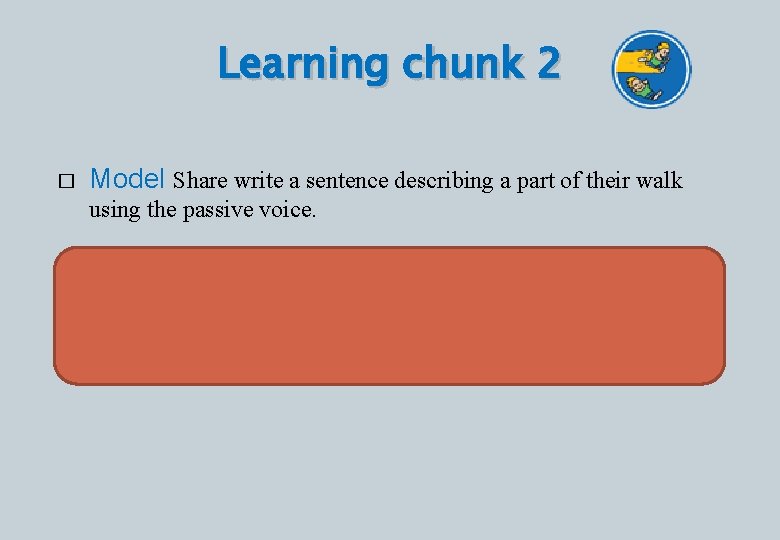 Learning chunk 2

□ Model Share write a sentence describing a part of their walk using the passive voice.